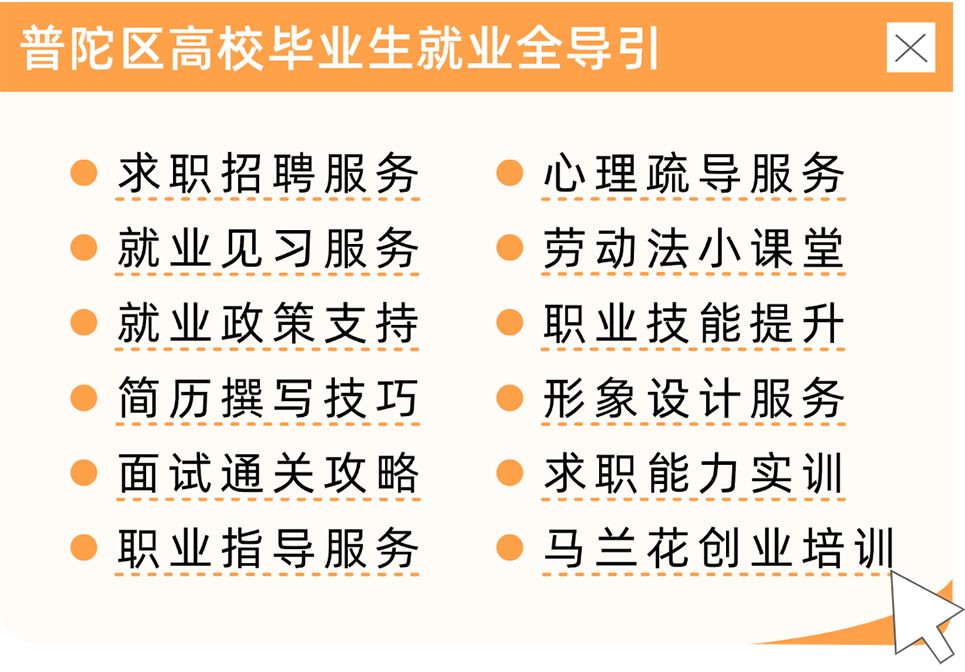 普陀区高校毕业生就业全导引

求职招聘服务
就业见习服务
就业政策支持
简历撰写技巧
面试通关攻略
职业指导服务

心理疏导服务
劳动法小课堂
职业技能提升
形象设计服务
求职能力实训
马兰花创业培训